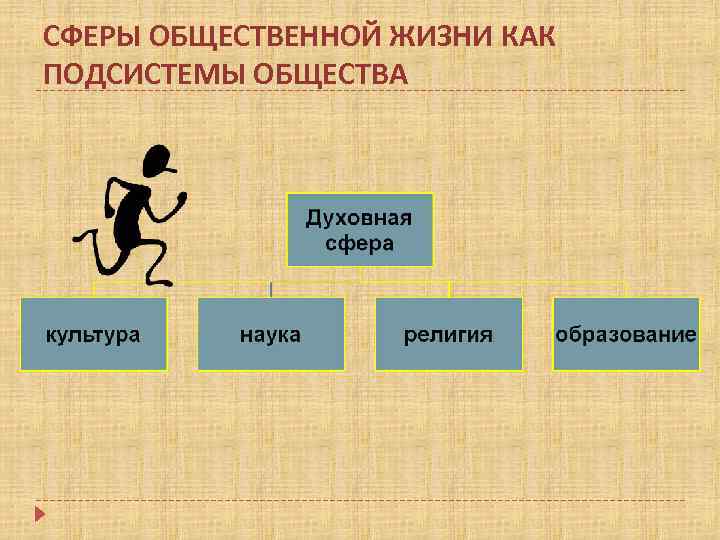 СФЕРЫ ОБЩЕСТВЕННОЙ ЖИЗНИ КАК ПОДСИСТЕМЫ ОБЩЕСТВА

Духовная сфера

культура

наука

религия

образование